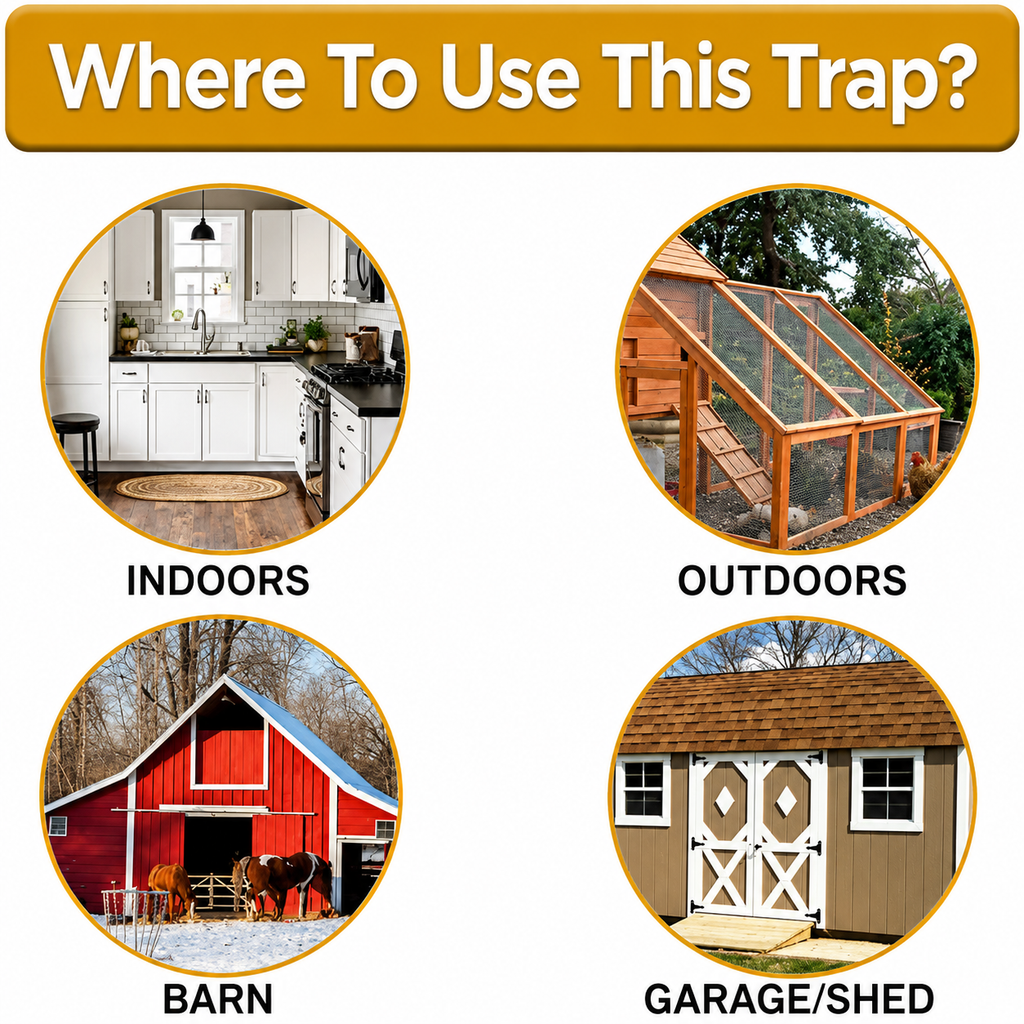 Where To Use This Trap?

INDOORS

OUTDOORS

BARN

GARAGE/SHED